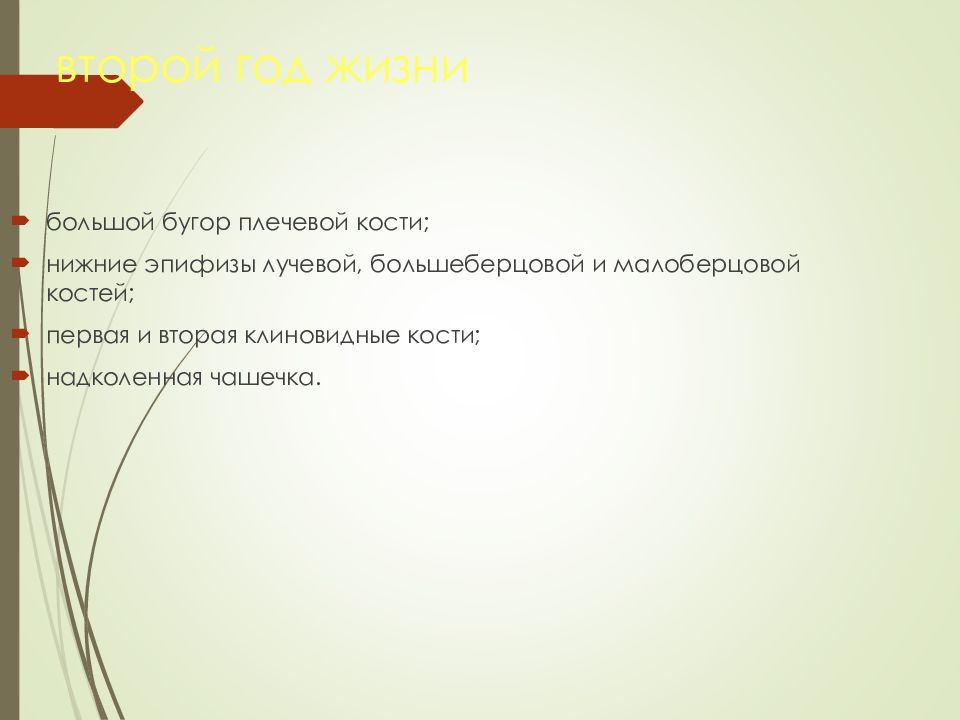 второй год жизни

большой бугор плечевой кости;
нижние эпифизы лучевой, большеберцовой и малоберцовой костей;
первая и вторая клиновидные кости;
надколенная чашечка.